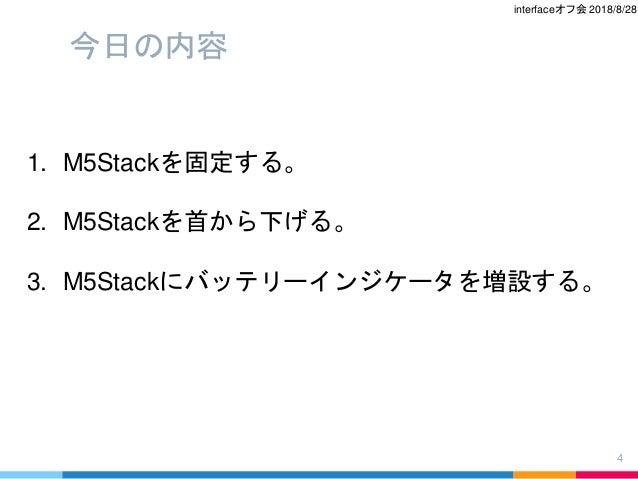 interfaceオフ会 2018/8/28

今日の内容

1. M5Stackを固定する。

2. M5Stackを首から下げる。

3. M5Stackにバッテリーインジケータを増設する。

4